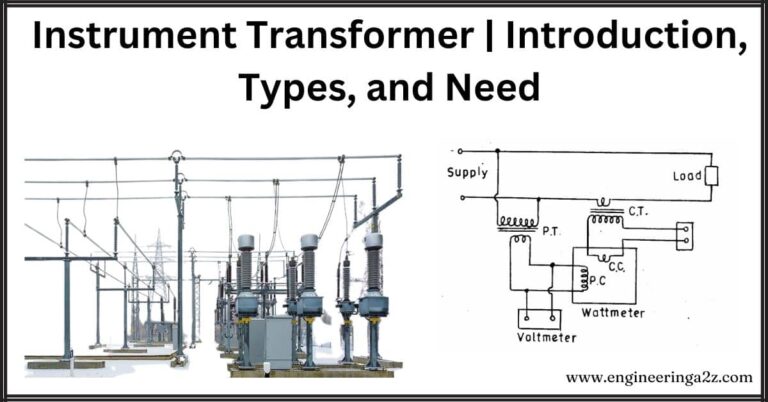 Instrument Transformer | Introduction, Types, and Need

Supply

Load

C.T.

P.T.

C.C.

P.C

Wattmeter

Voltmeter

www.engineeringa2z.com